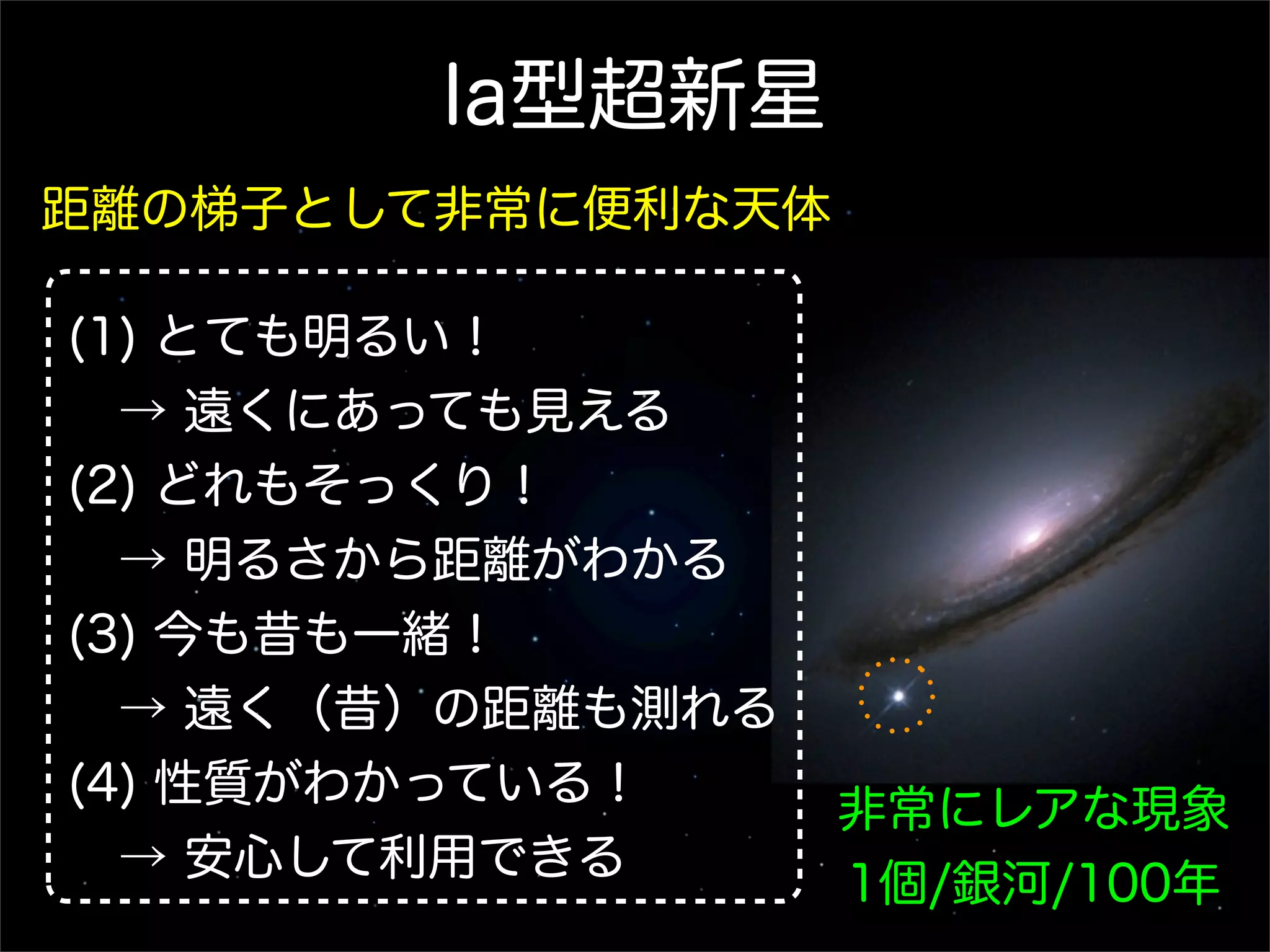 Ia型超新星

距離の梯子として非常に便利な天体

(1) とても明るい！
→ 遠くにあっても見える
(2) どれもそっくり！
→ 明るさから距離がわかる
(3) 今も昔も一緒！
→ 遠く（昔）の距離も測れる
(4) 性質がわかっている！
→ 安心して利用できる

非常にレアな現象
1個/銀河/100年